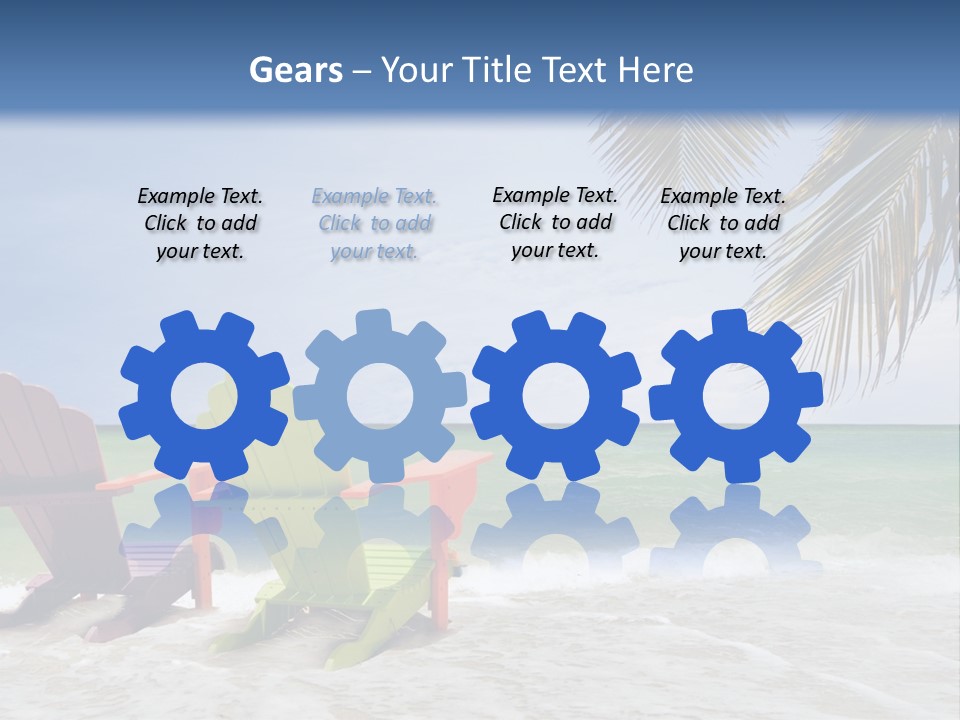 Gears – Your Title Text Here

Example Text. Click to add your text.

Example Text. Click to add your text.

Example Text. Click to add your text.

Example Text. Click to add your text.